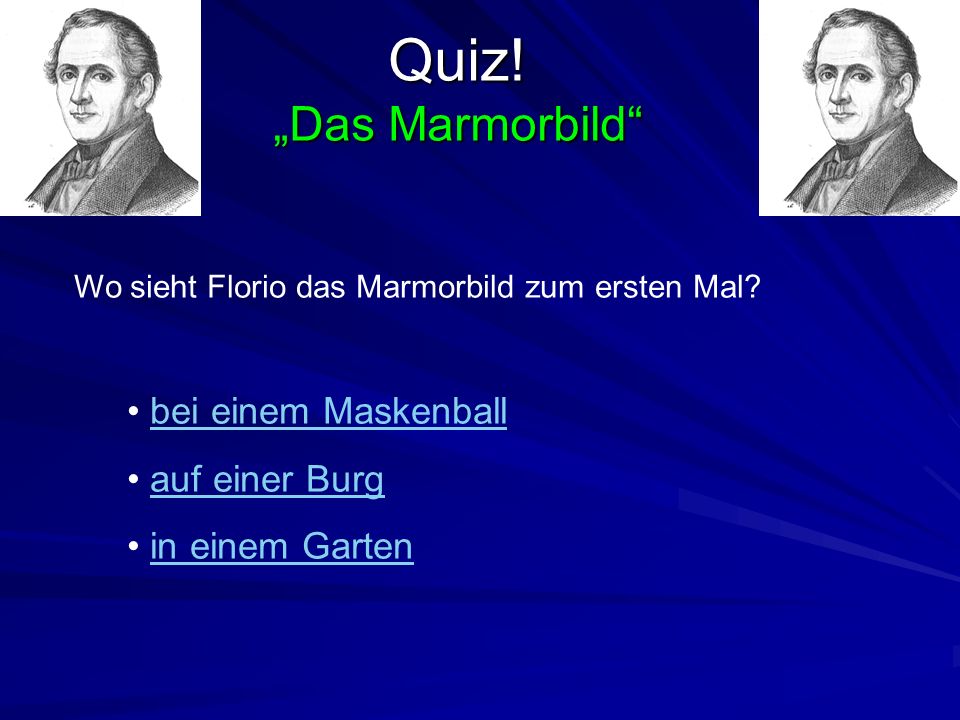 Quiz!
„Das Marmorbild“

Wo sieht Florio das Marmorbild zum ersten Mal?

• bei einem Maskenball
• auf einer Burg
• in einem Garten